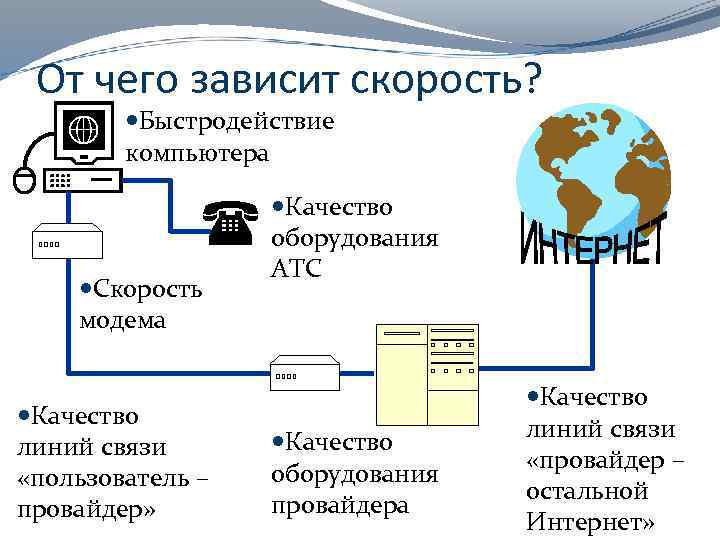 От чего зависит скорость?

•Быстродействие компьютера

•Качество оборудования АТС

ИНТЕРНЕТ

•Скорость модема

•Качество линий связи «пользователь – провайдер»

•Качество оборудования провайдера

•Качество линий связи «провайдер – остальной Интернет»